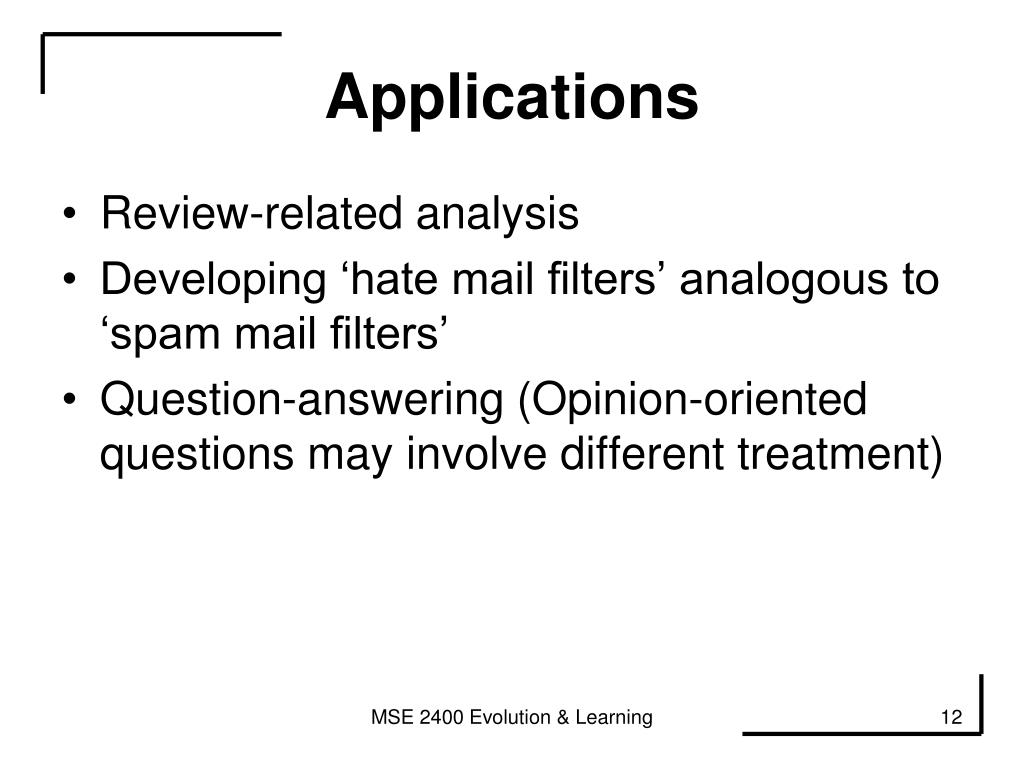 Applications

• Review-related analysis
• Developing ‘hate mail filters’ analogous to ‘spam mail filters’
• Question-answering (Opinion-oriented questions may involve different treatment)

MSE 2400 Evolution & Learning

12